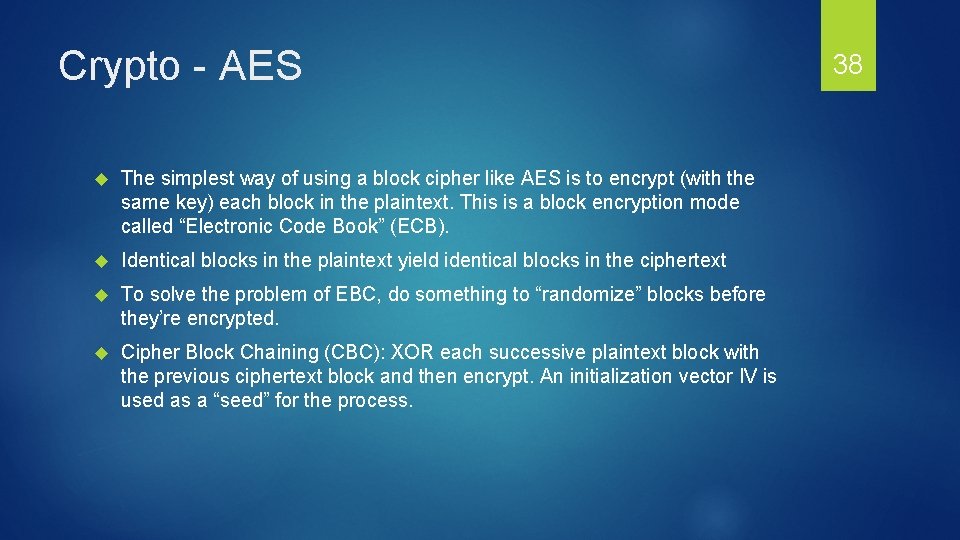 Crypto - AES

38

The simplest way of using a block cipher like AES is to encrypt (with the same key) each block in the plaintext. This is a block encryption mode called “Electronic Code Book” (ECB).

Identical blocks in the plaintext yield identical blocks in the ciphertext

To solve the problem of EBC, do something to “randomize” blocks before they’re encrypted.

Cipher Block Chaining (CBC): XOR each successive plaintext block with the previous ciphertext block and then encrypt. An initialization vector IV is used as a “seed” for the process.